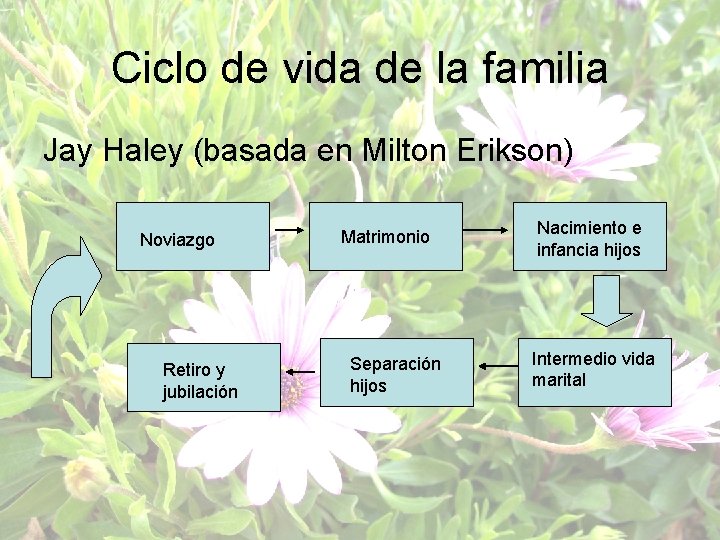 Ciclo de vida de la familia

Jay Haley (basada en Milton Erikson)

Noviazgo

Matrimonio

Nacimiento e infancia hijos

Intermedio vida marital

Separación hijos

Retiro y jubilación